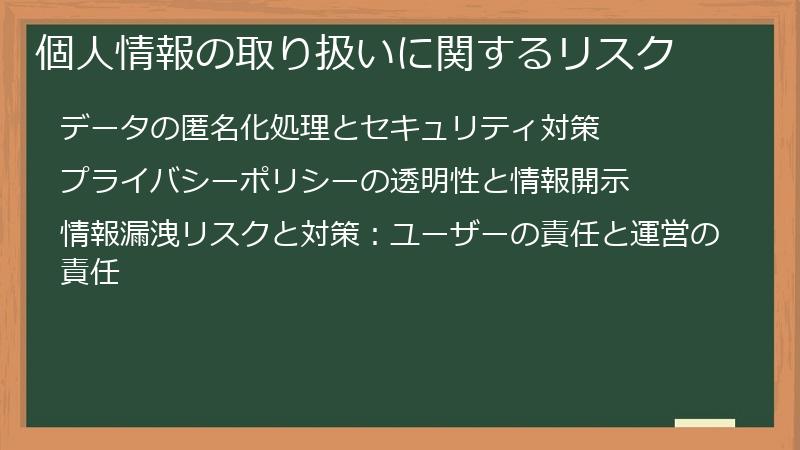 個人情報の取り扱いに関するリスク

データの匿名化処理とセキュリティ対策

プライバシーポリシーの透明性と情報開示

情報漏洩リスクと対策：ユーザーの責任と運営の責任